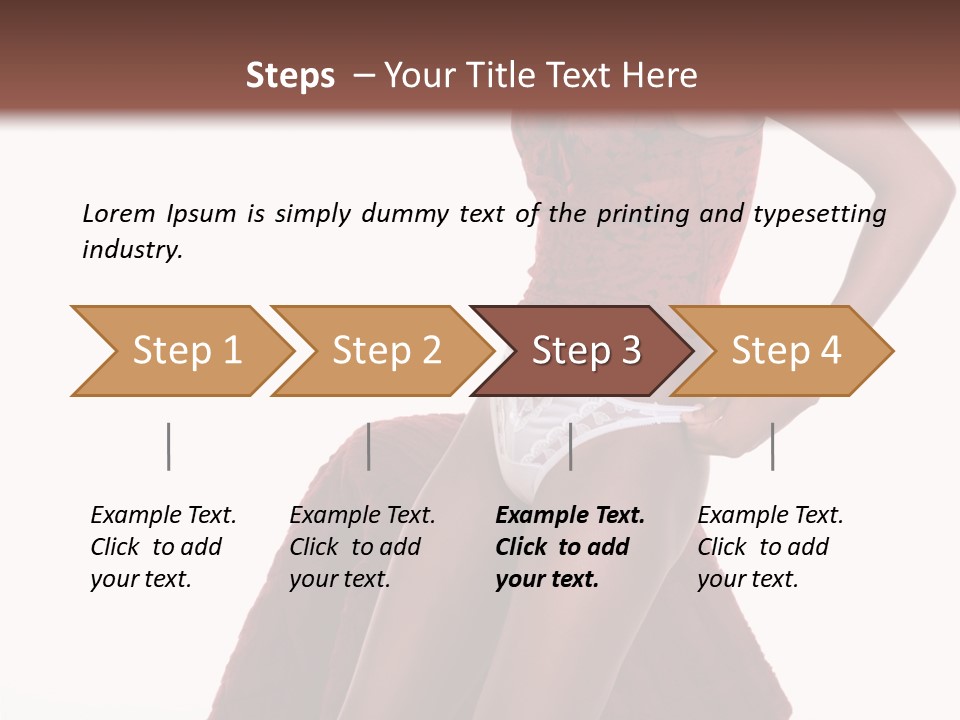 Steps – Your Title Text Here

Lorem Ipsum is simply dummy text of the printing and typesetting industry.

Step 1

Step 2

Step 3

Step 4

Example Text. Click to add your text.

Example Text. Click to add your text.

Example Text. Click to add your text.

Example Text. Click to add your text.